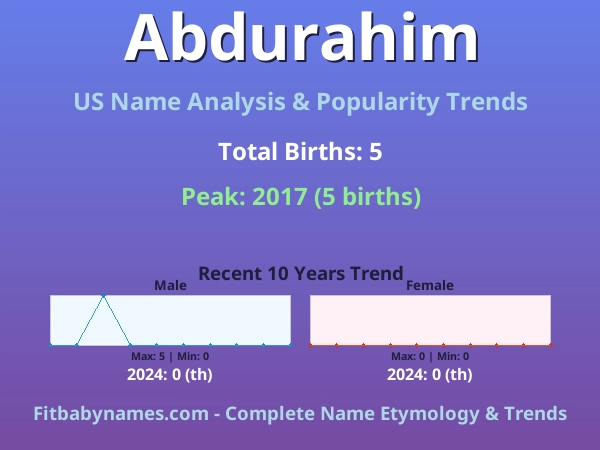 Abdurahim

US Name Analysis & Popularity Trends

Total Births: 5

Peak: 2017 (5 births)

Recent 10 Years Trend

Male

Max: 5 | Min: 0

2024: 0 (th)

Female

Max: 0 | Min: 0

2024: 0 (th)

Fitbabynames.com - Complete Name Etymology & Trends